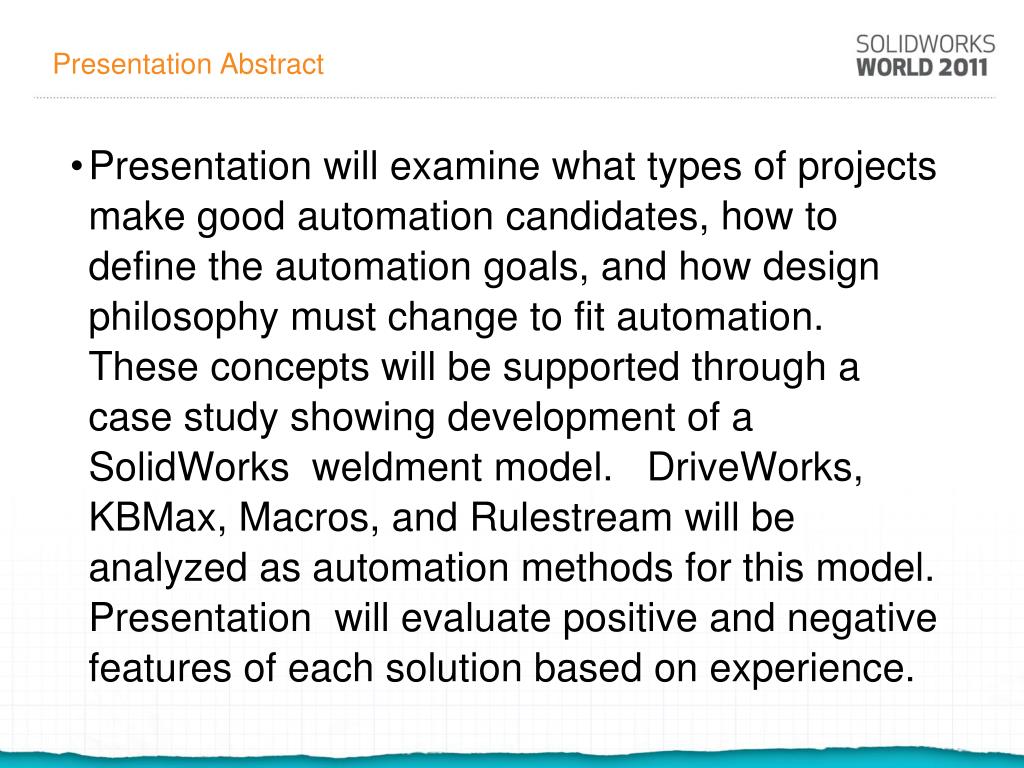 Presentation Abstract

SOLIDWORKS
WORLD 2011

• Presentation will examine what types of projects make good automation candidates, how to define the automation goals, and how design philosophy must change to fit automation. These concepts will be supported through a case study showing development of a SolidWorks weldment model. DriveWorks, KBMax, Macros, and Rulestream will be analyzed as automation methods for this model. Presentation will evaluate positive and negative features of each solution based on experience.